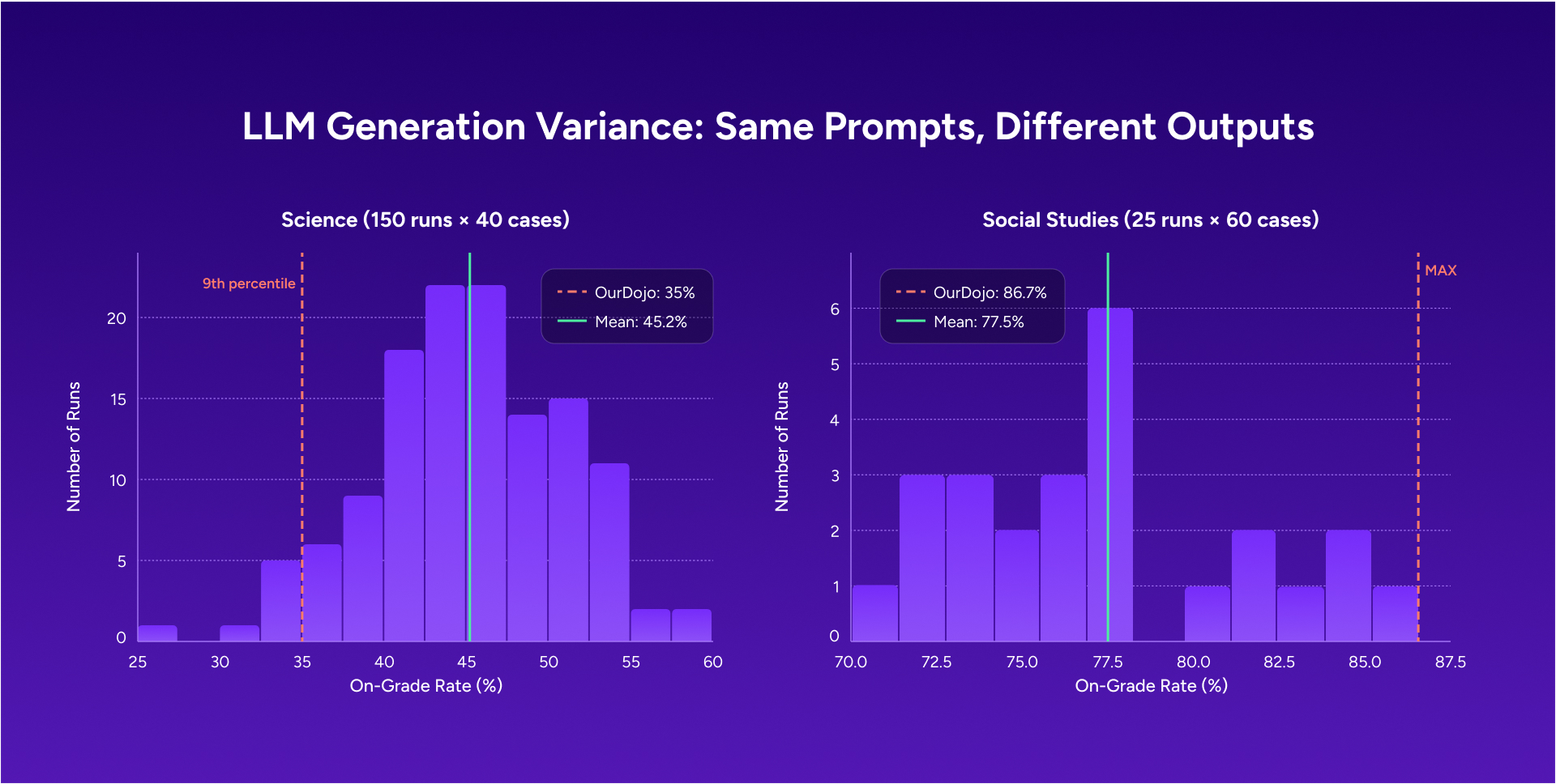 LLM Generation Variance: Same Prompts, Different Outputs

Science (150 runs × 40 cases)

9th percentile

OurDojo: 35%
Mean: 45.2%

Number of Runs

20
15
10
5
0

25 30 35 40 45 50 55 60

On-Grade Rate (%)

Social Studies (25 runs × 60 cases)

MAX

OurDojo: 86.7%
Mean: 77.5%

Number of Runs

6
5
4
3
2
1
0

70.0 72.5 75.0 77.5 80.0 82.5 85.0 87.5

On-Grade Rate (%)